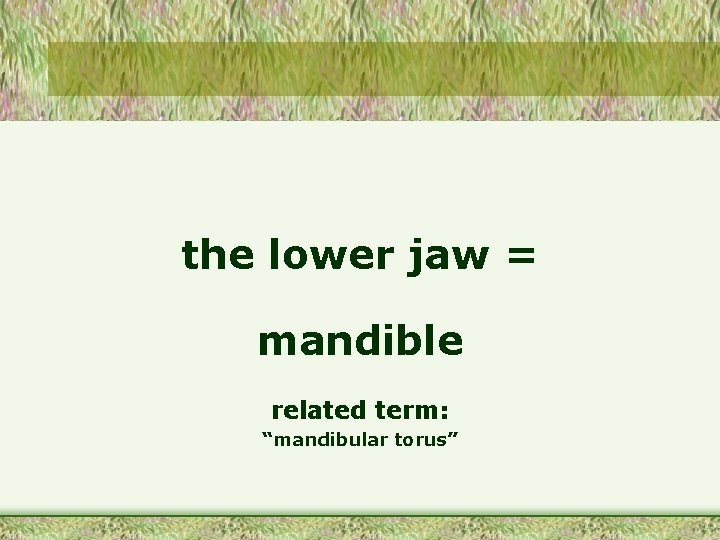 the lower jaw =

mandible

related term:
"mandibular torus"